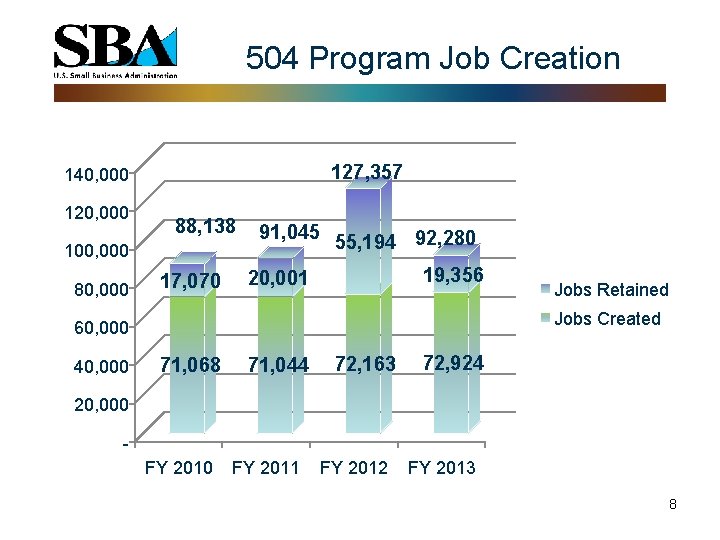 SBA
U.S. Small Business Administration

504 Program Job Creation

140,000
120,000
100,000
80,000
60,000
40,000
20,000
-

88,138
17,070
71,068

91,045
20,001
71,044

127,357
55,194
72,163

92,280
19,356
72,924

FY 2010 FY 2011 FY 2012 FY 2013

Jobs Retained
Jobs Created

8